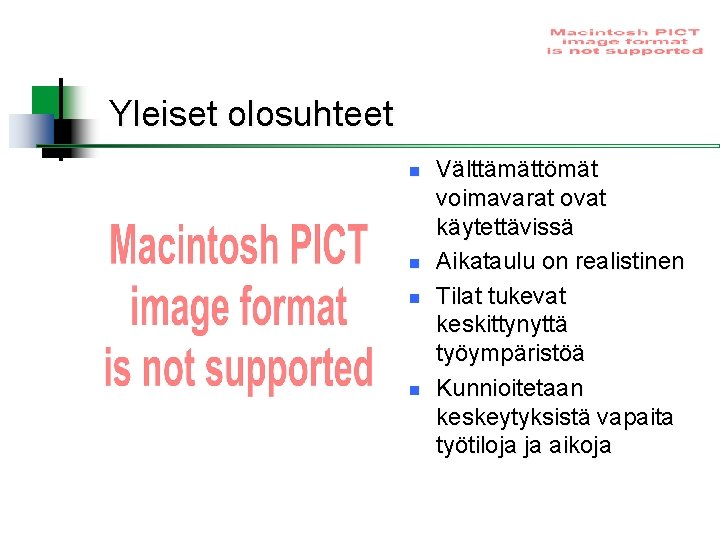 Macintosh PICT image format is not supported

Yleiset olosuhteet

Macintosh PICT image format is not supported

- Välttämättömät voimavarat ovat käytettävissä
- Aikataulu on realistinen
- Tilat tukevat keskittynyttä työympäristöä
- Kunnioitetaan keskeytyksistä vapaita työtiloja ja aikoja